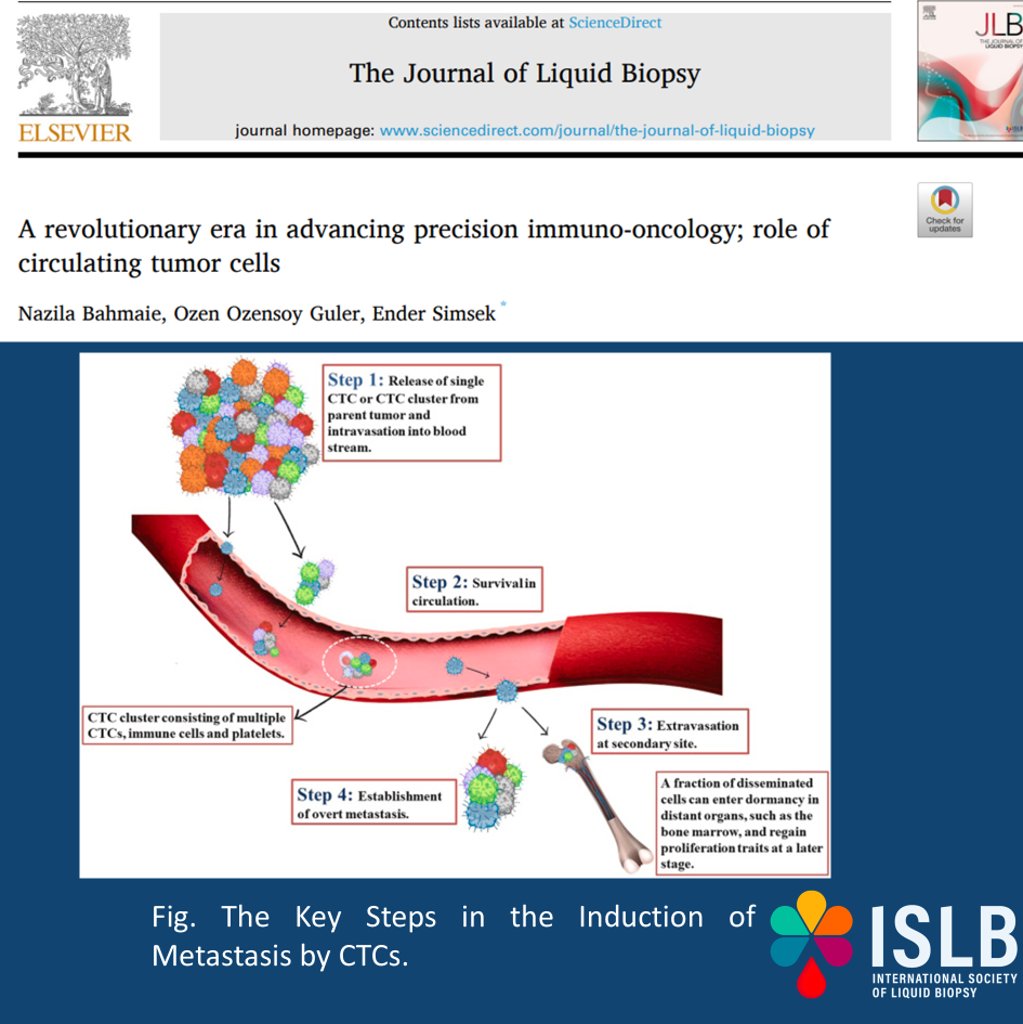 ELSEVIER

Contents lists available at ScienceDirect

The Journal of Liquid Biopsy

journal homepage: www.sciencedirect.com/journal/the-journal-of-liquid-biopsy

JLB THE JOURNAL OF LIQUID BIOPSY

Check for updates

A revolutionary era in advancing precision immuno-oncology; role of circulating tumor cells

Nazila Bahmaie, Ozen Ozensoy Guler, Ender Simsek *

Step 1: Release of single CTC or CTC cluster from parent tumor and intravasation into blood stream.

Step 2: Survival in circulation.

CTC cluster consisting of multiple CTCs, immune cells and platelets.

Step 3: Extravasation at secondary site.

Step 4: Establishment of overt metastasis.

A fraction of disseminated cells can enter dormancy in distant organs, such as the bone marrow, and regain proliferation traits at a later stage.

Fig. The Key Steps in the Induction of Metastasis by CTCs.

ISLB
INTERNATIONAL SOCIETY OF LIQUID BIOPSY